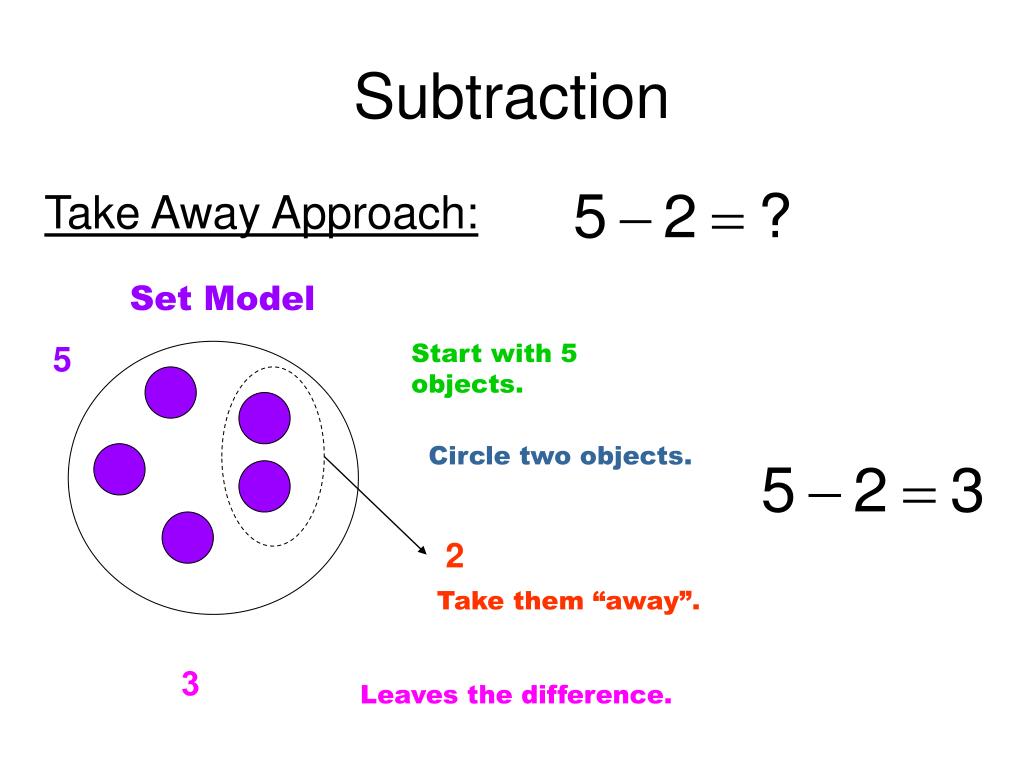 Subtraction

Take Away Approach: $5 - 2 = ?$

Set Model

5

Start with 5 objects.

Circle two objects.

$5 - 2 = 3$

2

Take them “away”.

3

Leaves the difference.